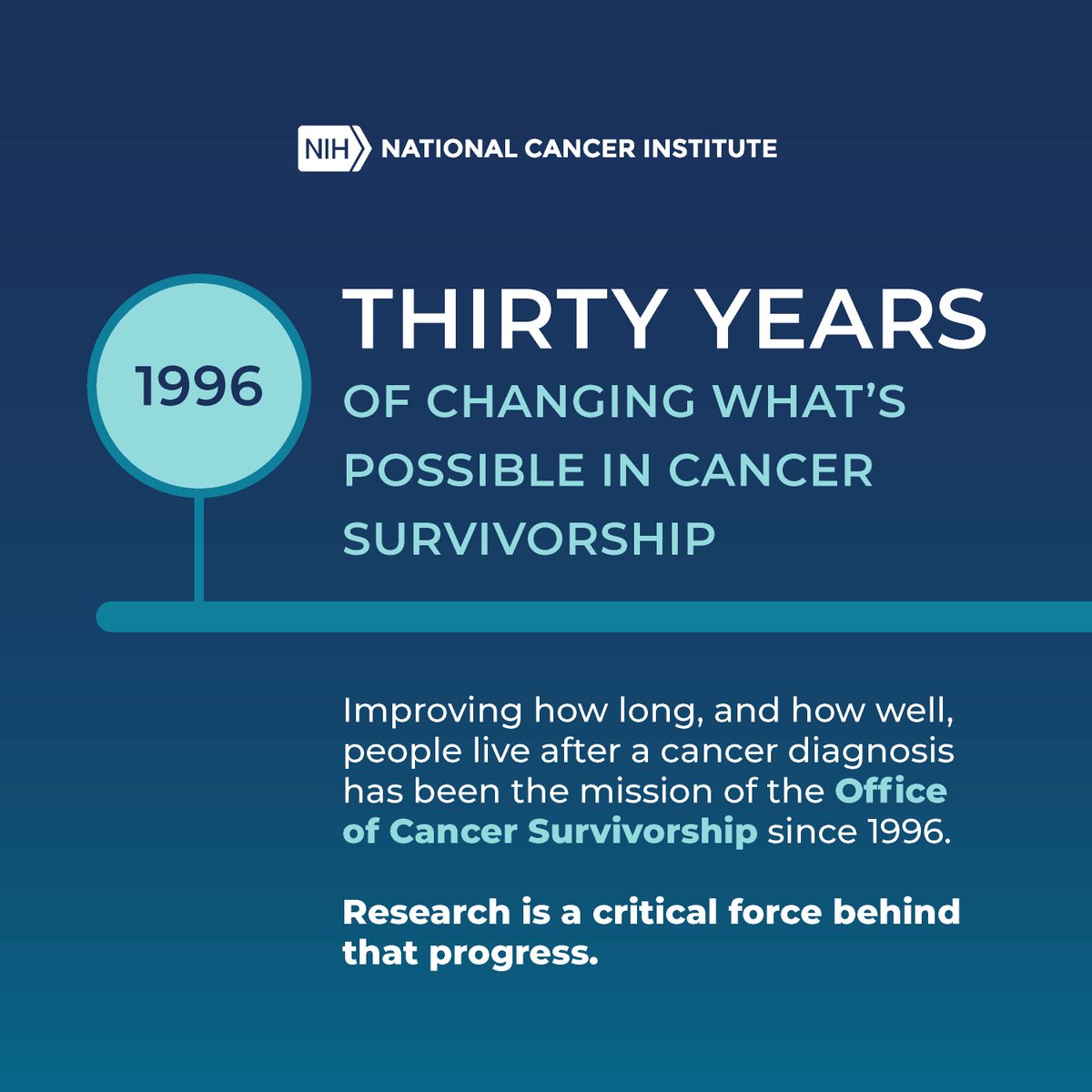 NIH NATIONAL CANCER INSTITUTE

1996

THIRTY YEARS
OF CHANGING WHAT'S POSSIBLE IN CANCER SURVIVORSHIP

Improving how long, and how well, people live after a cancer diagnosis has been the mission of the Office of Cancer Survivorship since 1996.

Research is a critical force behind that progress.